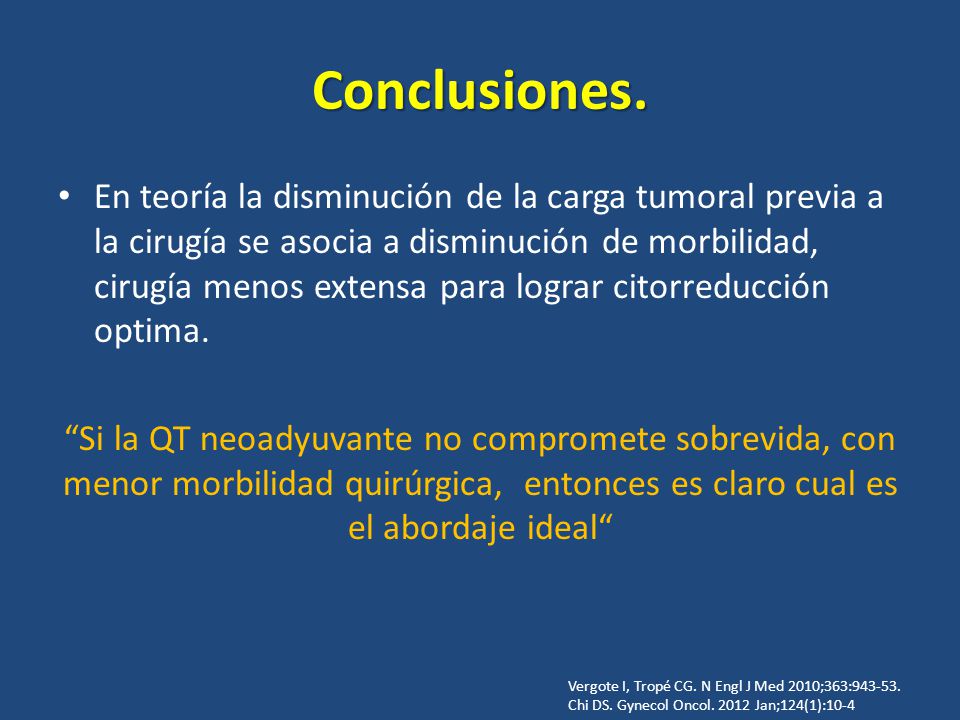 Conclusiones.

• En teoría la disminución de la carga tumoral previa a la cirugía se asocia a disminución de morbilidad, cirugía menos extensa para lograr citorreducción optima.

“Si la QT neoadyuvante no compromete sobrevida, con menor morbilidad quirúrgica, entonces es claro cual es el abordaje ideal“

Vergote I, Tropé CG. N Engl J Med 2010;363:943-53.
Chi DS. Gynecol Oncol. 2012 Jan;124(1):10-4